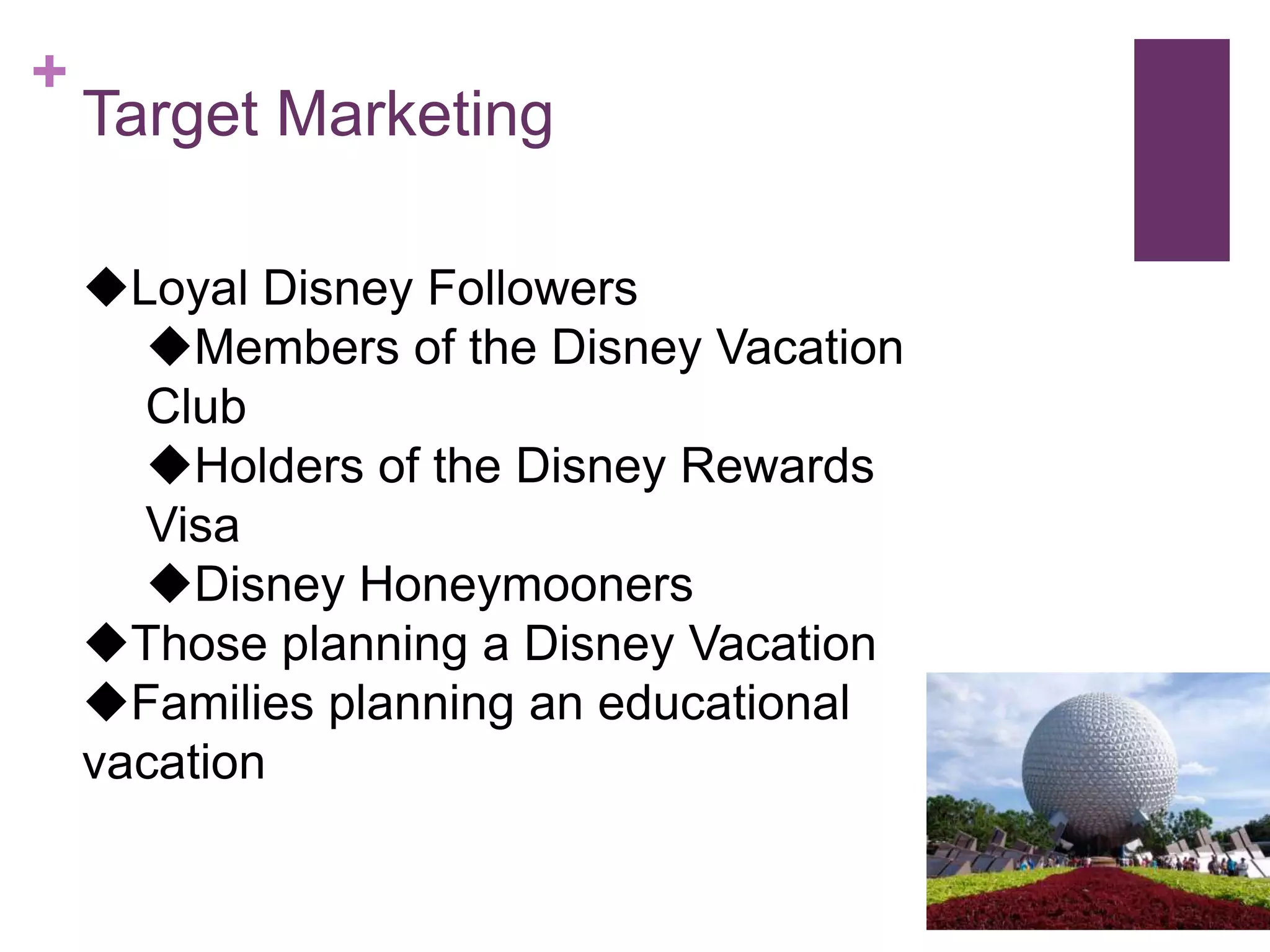 +
Target Marketing

◆Loyal Disney Followers
◆Members of the Disney Vacation Club
◆Holders of the Disney Rewards Visa
◆Disney Honeymooners
◆Those planning a Disney Vacation
◆Families planning an educational vacation